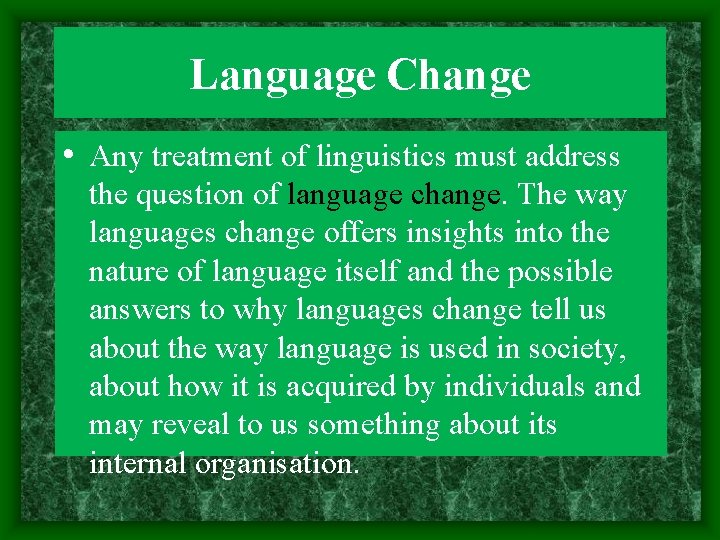 Language Change

• Any treatment of linguistics must address the question of language change. The way languages change offers insights into the nature of language itself and the possible answers to why languages change tell us about the way language is used in society, about how it is acquired by individuals and may reveal to us something about its internal organisation.